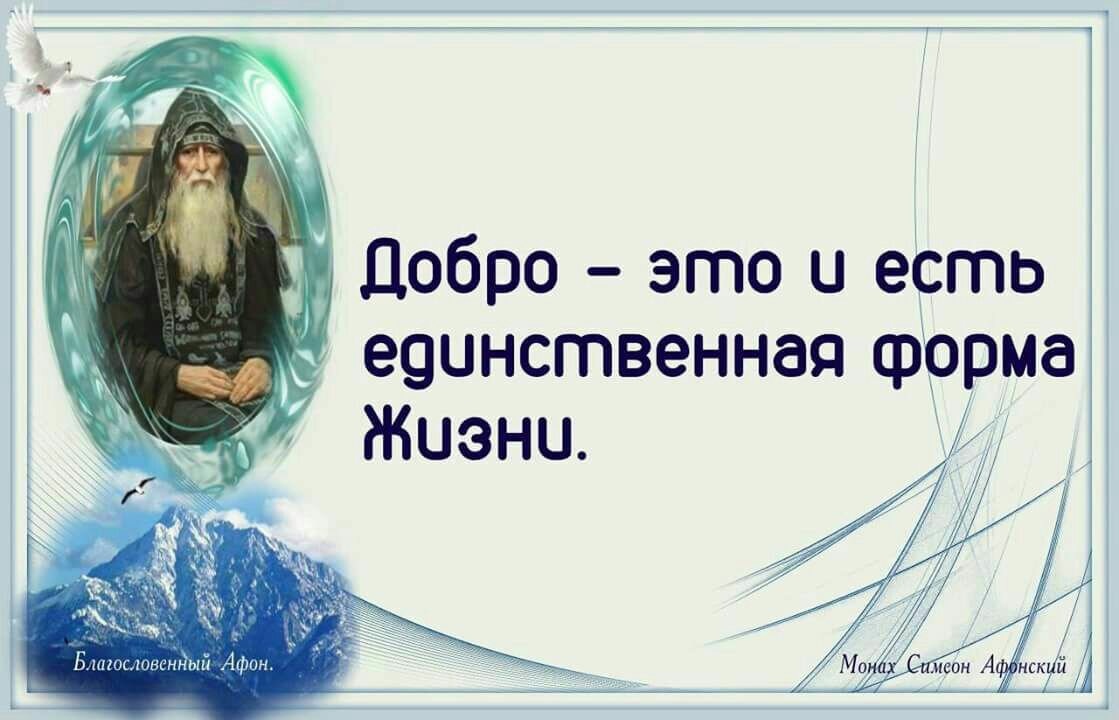 Добро – это и есть единственная форма Жизни.

Благословенный Афон.

Монах Симеон Афонский